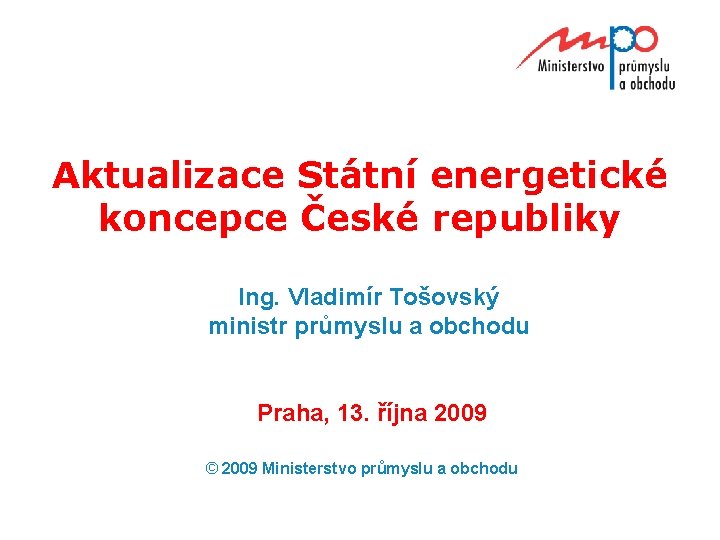 mpo
Ministerstvo průmyslu a obchodu

Aktualizace Státní energetické koncepce České republiky

Ing. Vladimír Tošovský
ministr průmyslu a obchodu

Praha, 13. října 2009

© 2009 Ministerstvo průmyslu a obchodu